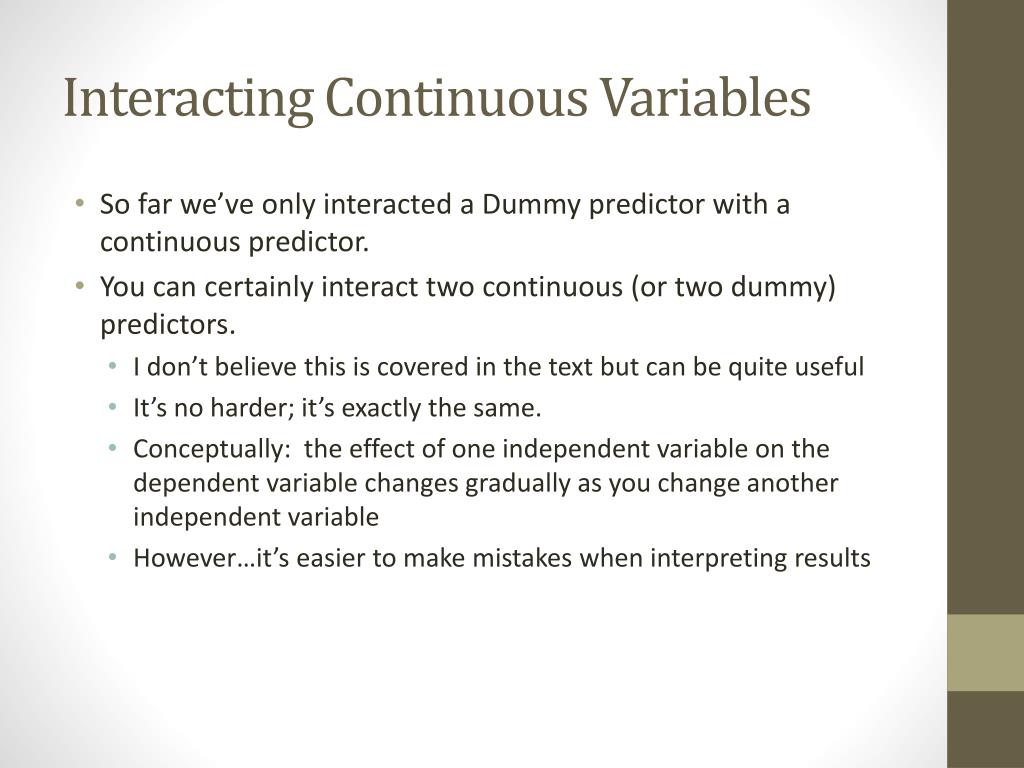 Interacting Continuous Variables

• So far we've only interacted a Dummy predictor with a continuous predictor.
• You can certainly interact two continuous (or two dummy) predictors.
  • I don't believe this is covered in the text but can be quite useful
  • It's no harder; it's exactly the same.
  • Conceptually: the effect of one independent variable on the dependent variable changes gradually as you change another independent variable
  • However…it's easier to make mistakes when interpreting results